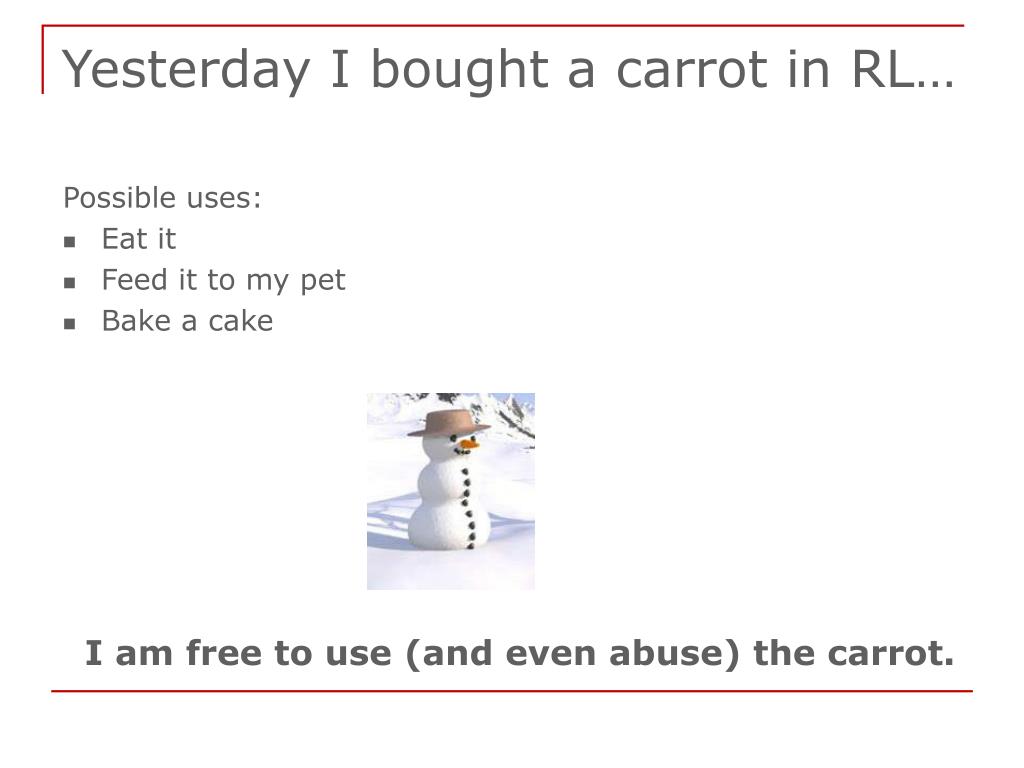 Yesterday I bought a carrot in RL…

Possible uses:

- Eat it
- Feed it to my pet
- Bake a cake

I am free to use (and even abuse) the carrot.